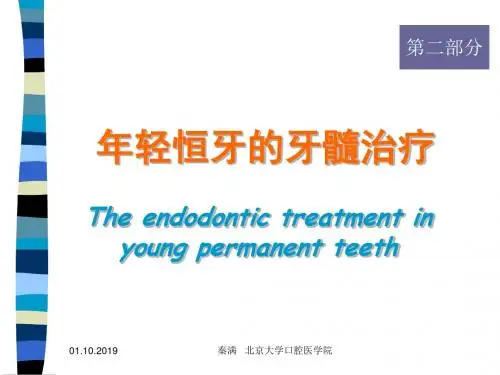 第二部分

年轻恒牙的牙髓治疗

The endodontic treatment in young permanent teeth

01.10.2019

秦满 北京大学口腔医学院